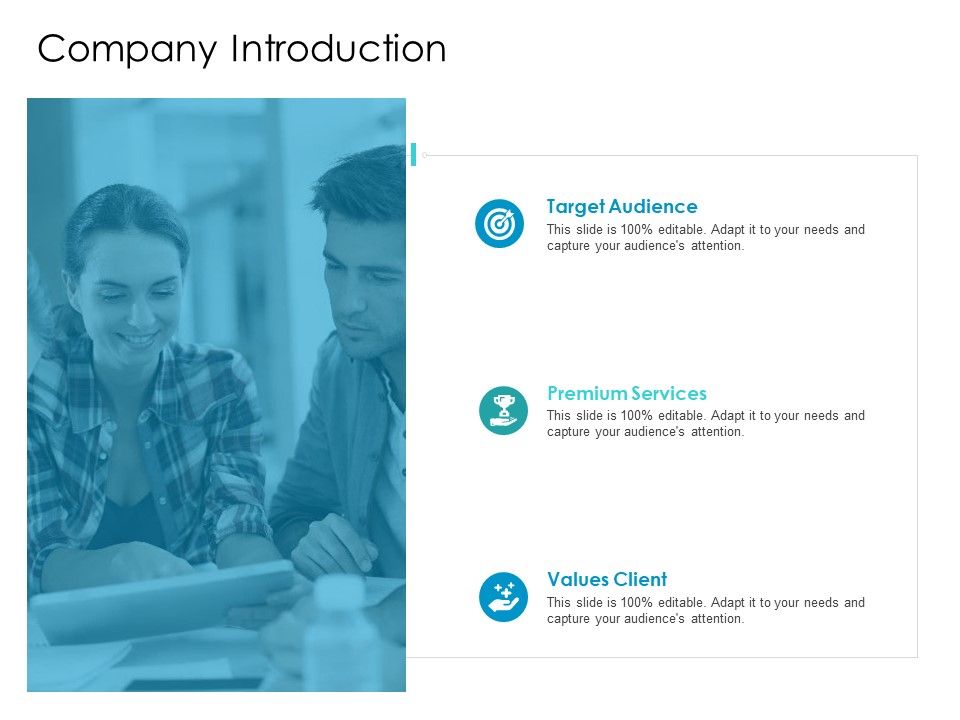 Company Introduction

Target Audience
This slide is 100% editable. Adapt it to your needs and capture your audience's attention.

Premium Services
This slide is 100% editable. Adapt it to your needs and capture your audience's attention.

Values Client
This slide is 100% editable. Adapt it to your needs and capture your audience's attention.